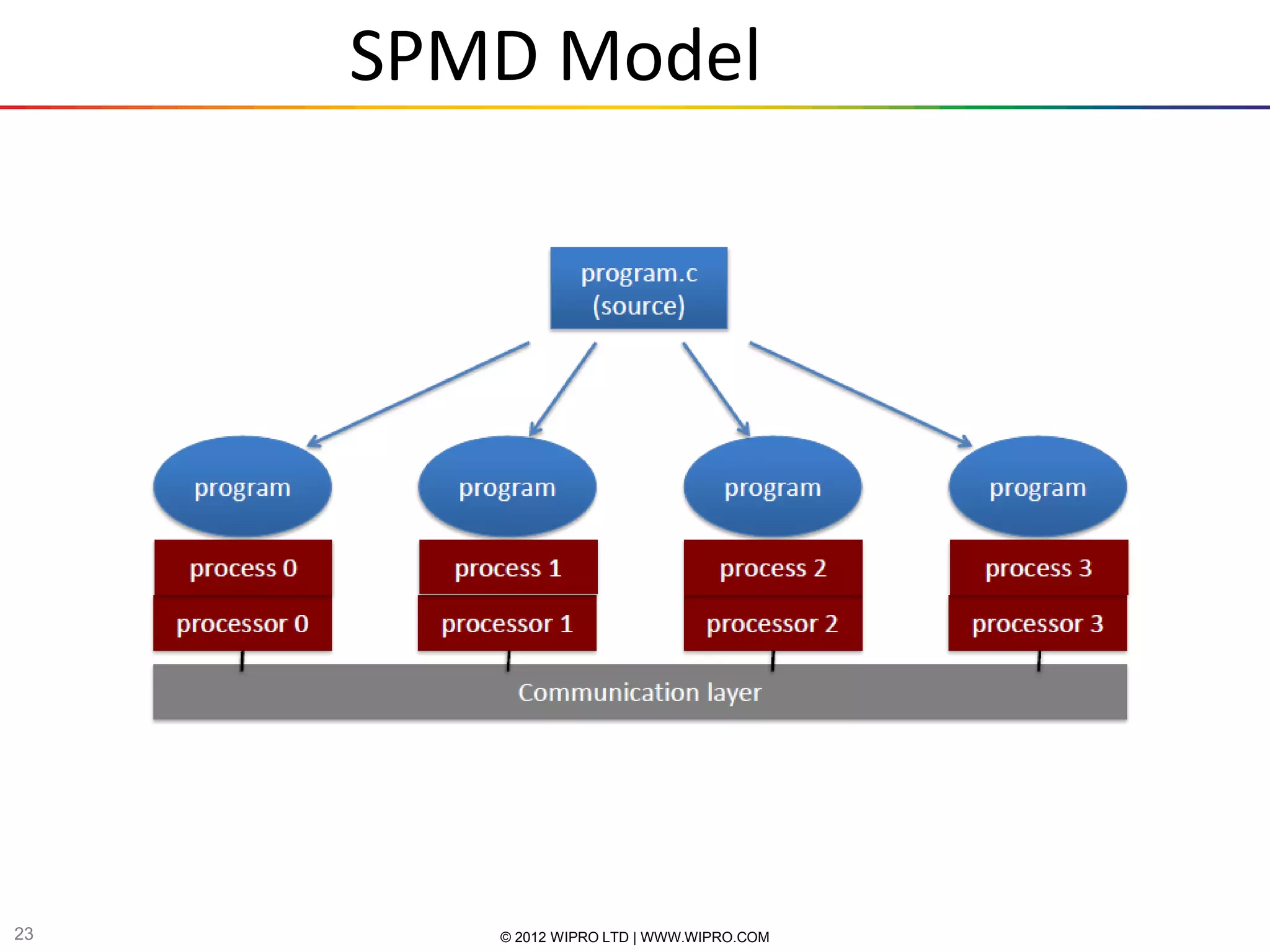 SPMD Model

program.c
(source)

program

program

program

program

process 0

process 1

process 2

process 3

processor 0

processor 1

processor 2

processor 3

Communication layer

23

© 2012 WIPRO LTD | WWW.WIPRO.COM